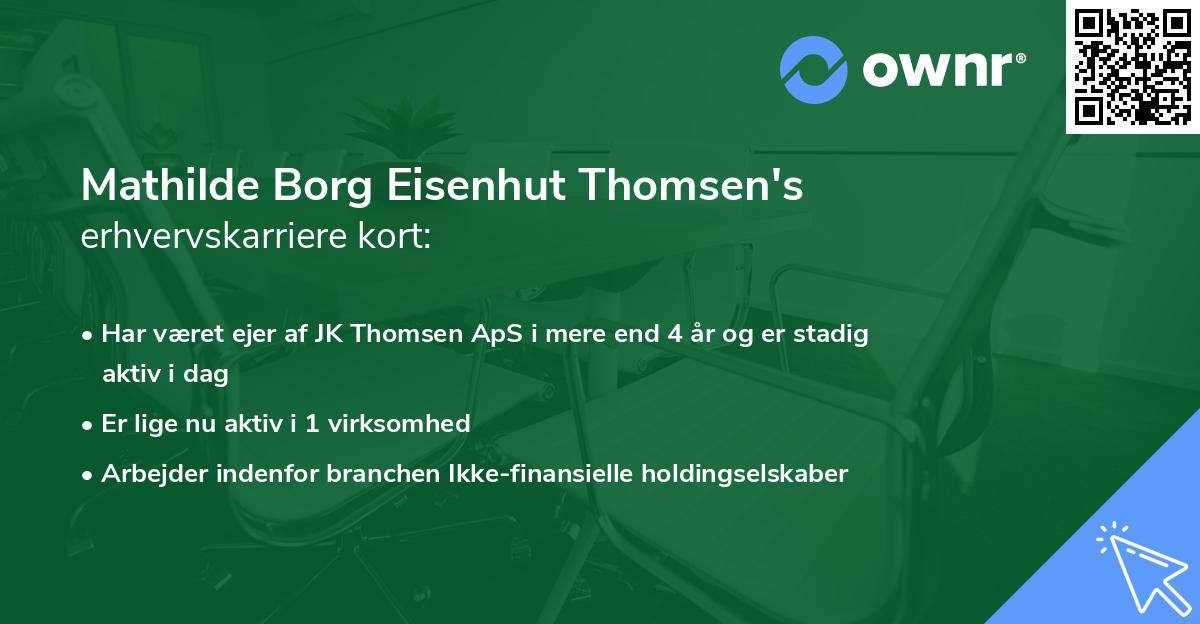 ownr®

Mathilde Borg Eisenhut Thomsen's erhvervskarriere kort:

• Har været ejer af JK Thomsen ApS i mere end 4 år og er stadig aktiv i dag
• Er lige nu aktiv i 1 virksomhed
• Arbejder indenfor branchen Ikke-finansielle holdingselskaber